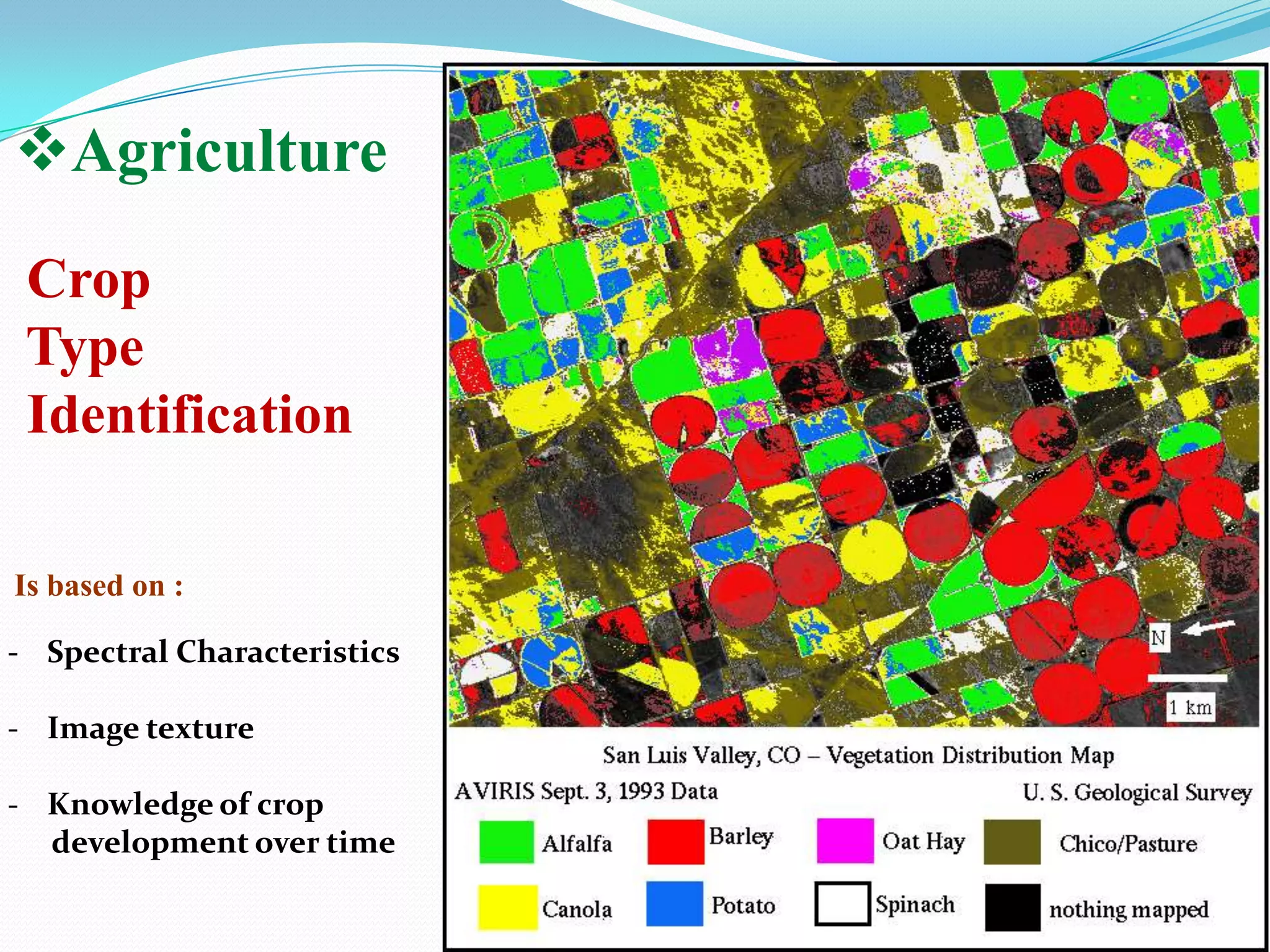 ❖Agriculture

Crop Type Identification

Is based on :

- Spectral Characteristics

- Image texture

- Knowledge of crop development over time

N

1 km

San Luis Valley, CO – Vegetation Distribution Map

AVIRIS Sept. 3, 1993 Data

U. S. Geological Survey

Alfalfa

Barley

Oat Hay

Chico/Pasture

Canola

Potato

Spinach

nothing mapped